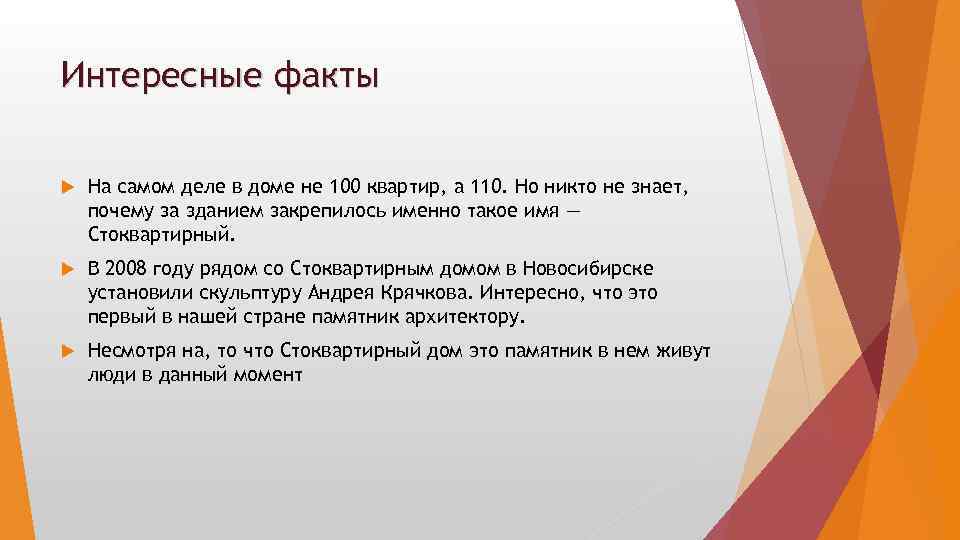 Интересные факты

На самом деле в доме не 100 квартир, а 110. Но никто не знает, почему за зданием закрепилось именно такое имя — Стоквартирный.

В 2008 году рядом со Стоквартирным домом в Новосибирске установили скульптуру Андрея Крячкова. Интересно, что это первый в нашей стране памятник архитектору.

Несмотря на, то что Стоквартирный дом это памятник в нем живут люди в данный момент